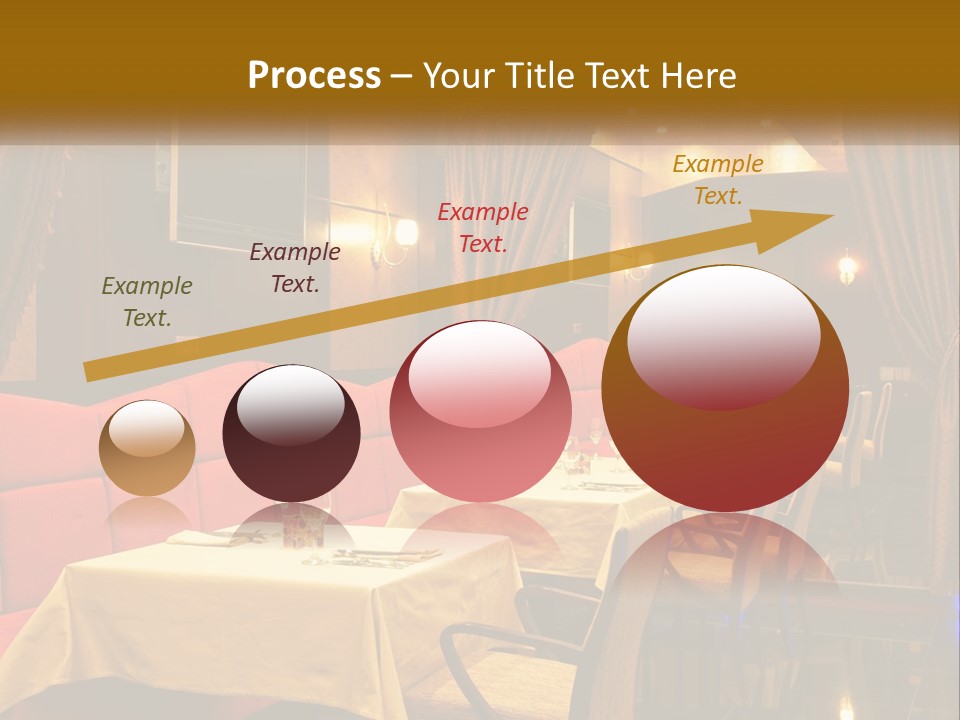 Process – Your Title Text Here

Example Text.

Example Text.

Example Text.

Example Text.